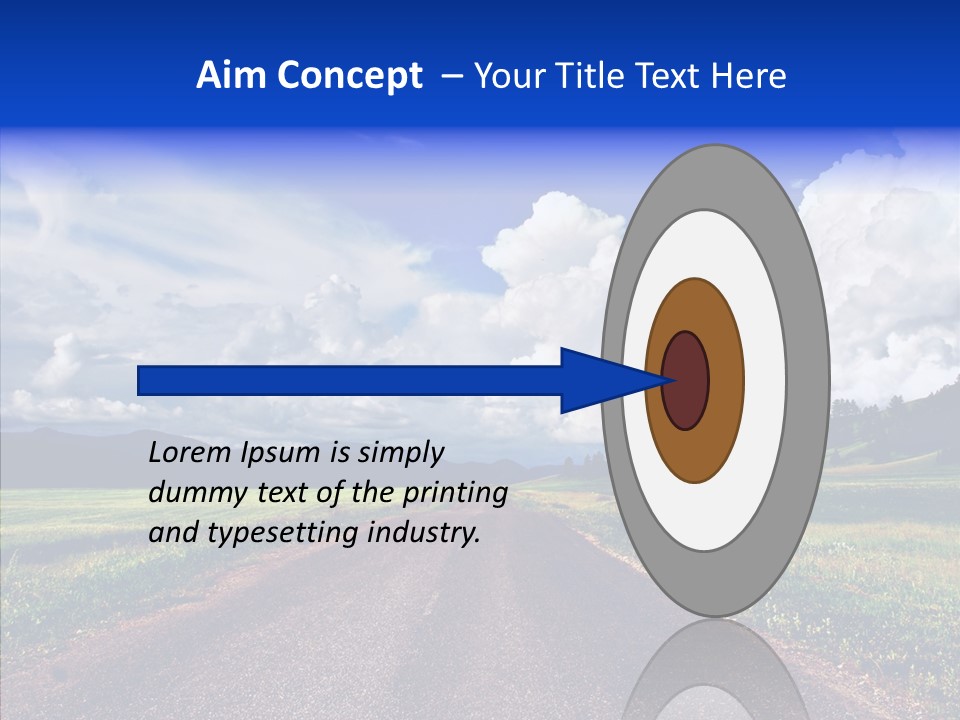 Aim Concept – Your Title Text Here

Lorem Ipsum is simply dummy text of the printing and typesetting industry.